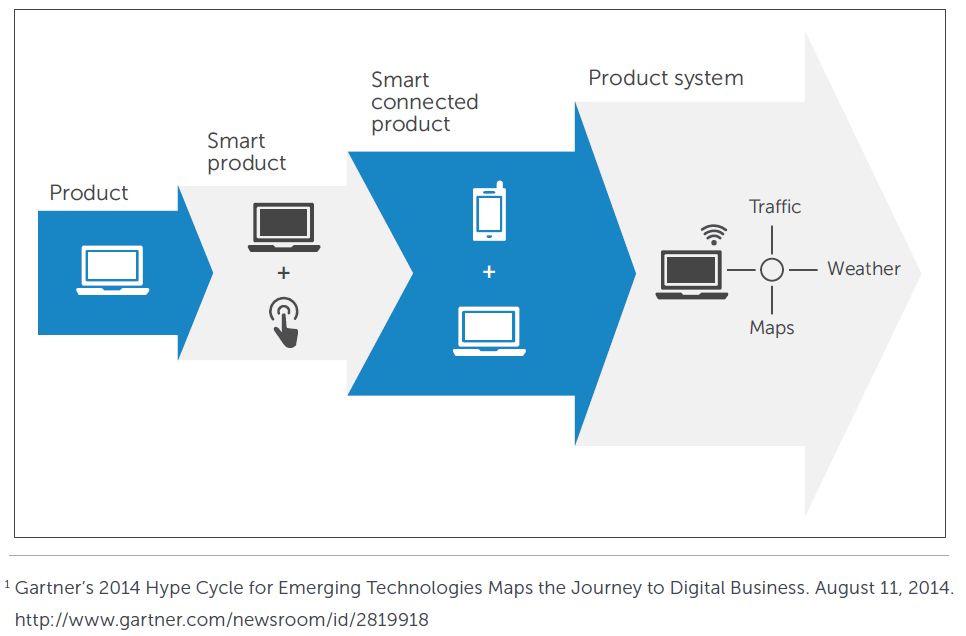 Product

Smart product

+

Smart connected product

+

Product system

Traffic

Weather

Maps

$^1$ Gartner's 2014 Hype Cycle for Emerging Technologies Maps the Journey to Digital Business. August 11, 2014. http://www.gartner.com/newsroom/id/2819918